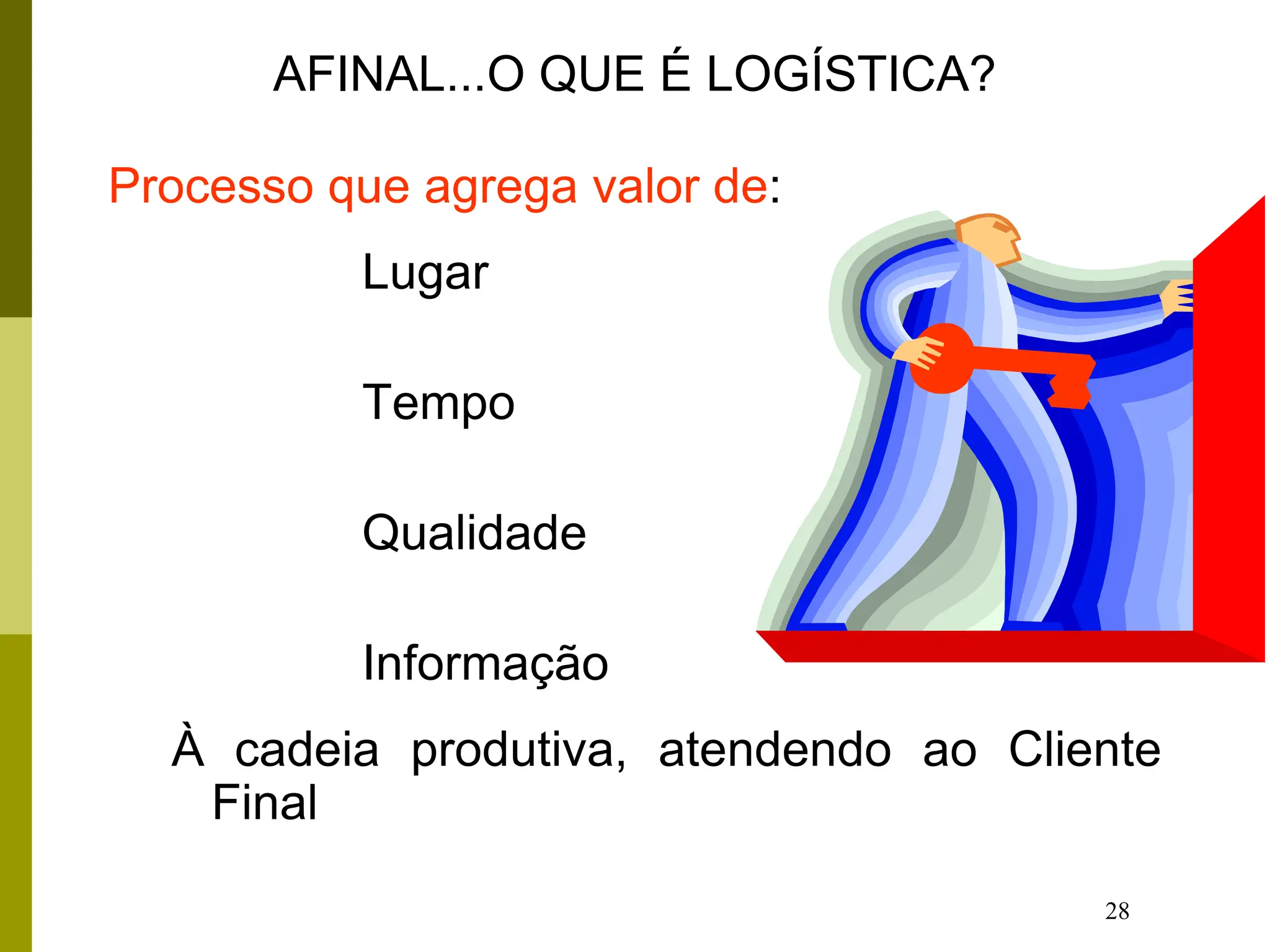 AFINAL...O QUE É LOGÍSTICA?

Processo que agrega valor de:

Lugar

Tempo

Qualidade

Informação

À cadeia produtiva, atendendo ao Cliente Final

28